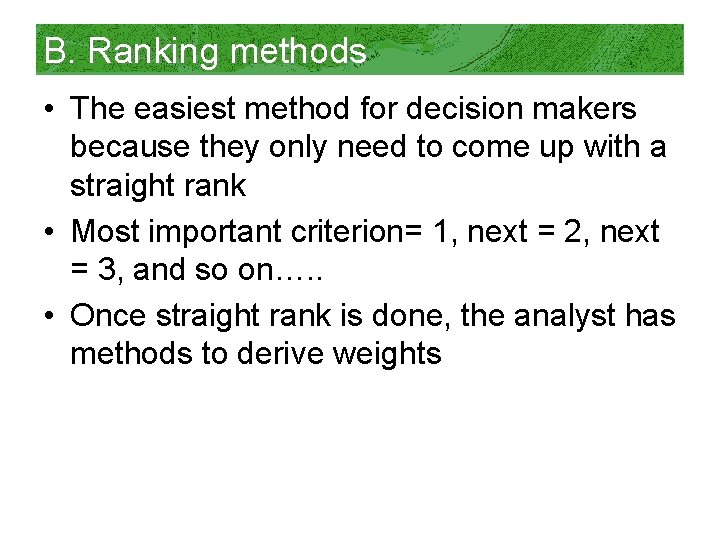 B. Ranking methods

• The easiest method for decision makers because they only need to come up with a straight rank

• Most important criterion= 1, next = 2, next = 3, and so on…..

• Once straight rank is done, the analyst has methods to derive weights